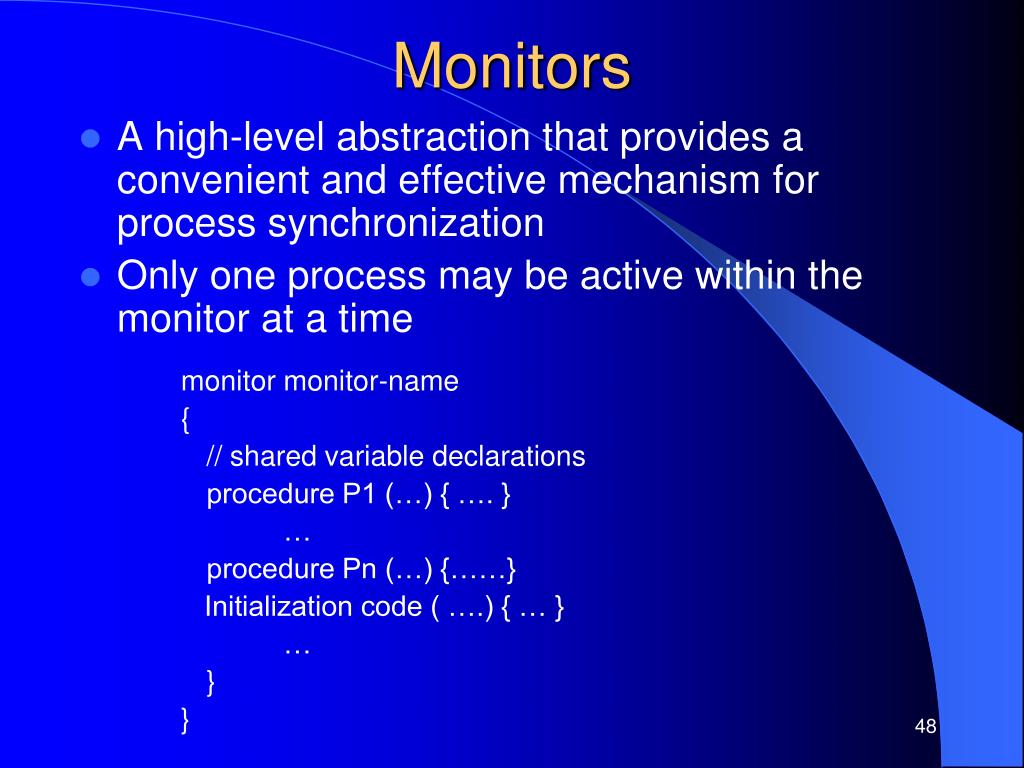 Monitors

A high-level abstraction that provides a convenient and effective mechanism for process synchronization

Only one process may be active within the monitor at a time

monitor monitor-name
{
// shared variable declarations
procedure P1 (…) { …. }
…
procedure Pn (…) {……}
Initialization code ( ….) { … }
…
}
}

48